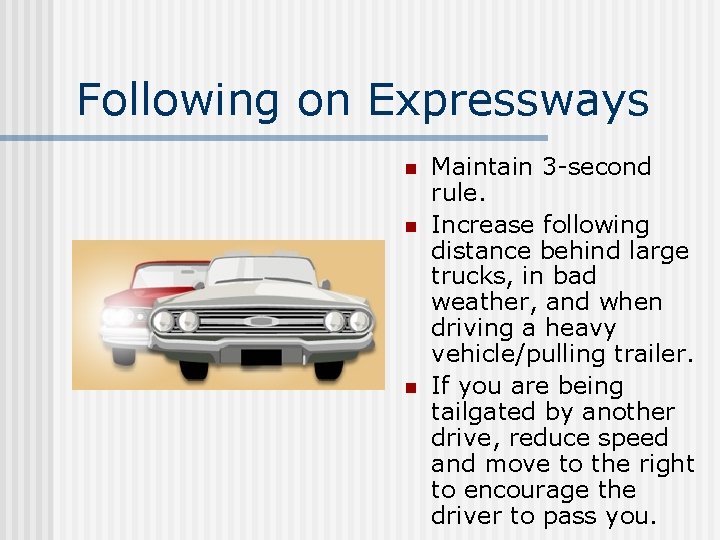 Following on Expressways

- Maintain 3-second rule.
- Increase following distance behind large trucks, in bad weather, and when driving a heavy vehicle/pulling trailer.
- If you are being tailgated by another drive, reduce speed and move to the right to encourage the driver to pass you.